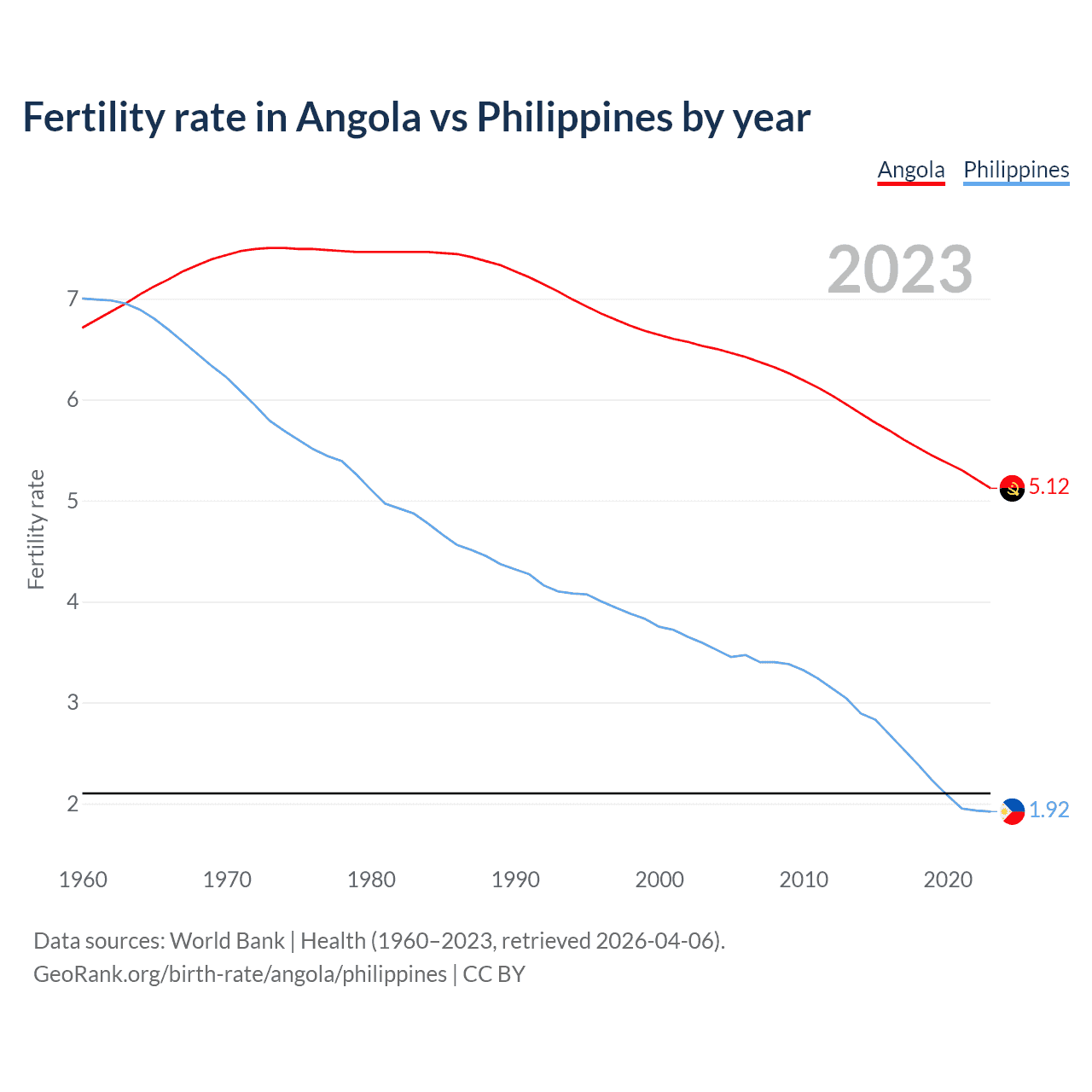 Fertility rate in Angola vs Philippines by year

Angola Philippines

2023

Fertility rate

7
6
5
4
3
2

5.12
1.92

1960 1970 1980 1990 2000 2010 2020

Data sources: World Bank | Health (1960–2023, retrieved 2026-04-06).
GeoRank.org/birth-rate/angola/philippines | CC BY